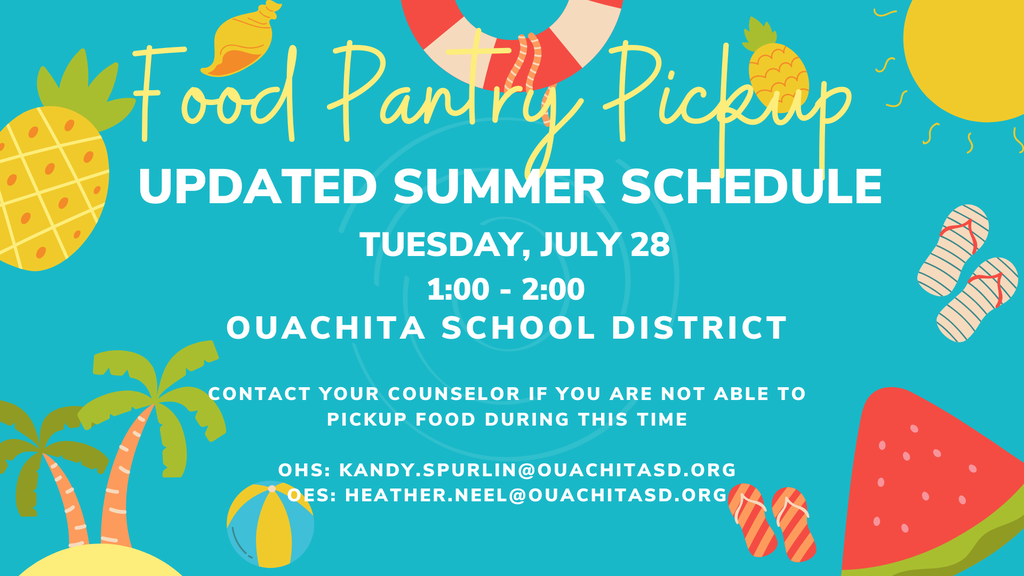 Food Pantry Pickup

UPDATED SUMMER SCHEDULE

TUESDAY, JULY 28

1:00 - 2:00

OUACHITA SCHOOL DISTRICT

CONTACT YOUR COUNSELOR IF YOU ARE NOT ABLE TO PICKUP FOOD DURING THIS TIME

OHS: KANDY.SPURLIN@OUACHITASD.ORG
OES: HEATHER.NEEL@OUACHITASD.ORG